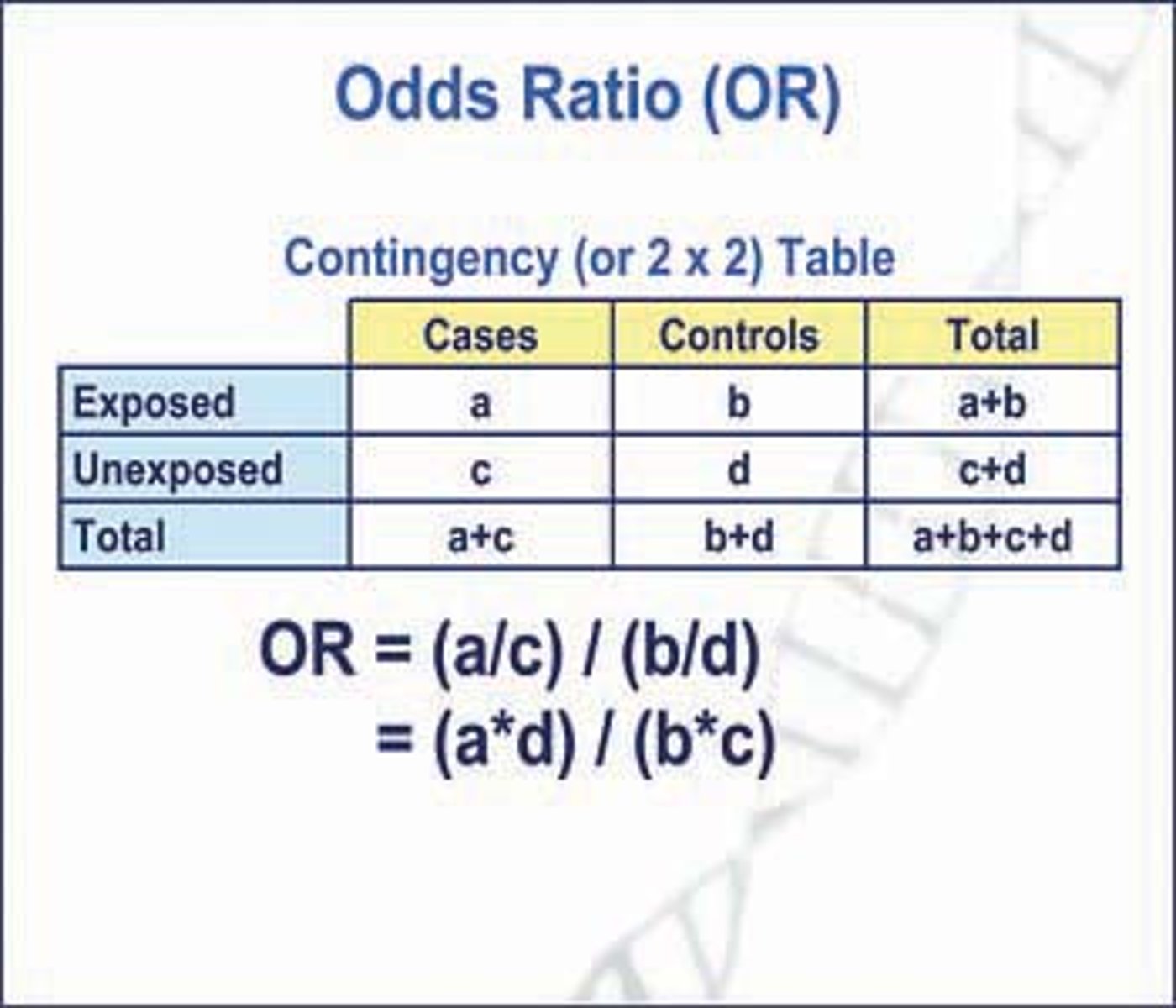 Odds Ratio (OR)

Contingency (or 2 x 2) Table

|  | Cases | Controls | Total |
|---|---|---|---|
| Exposed | a | b | a+b |
| Unexposed | c | d | c+d |
| Total | a+c | b+d | a+b+c+d |

OR = (a/c) / (b/d)
= (a*d) / (b*c)